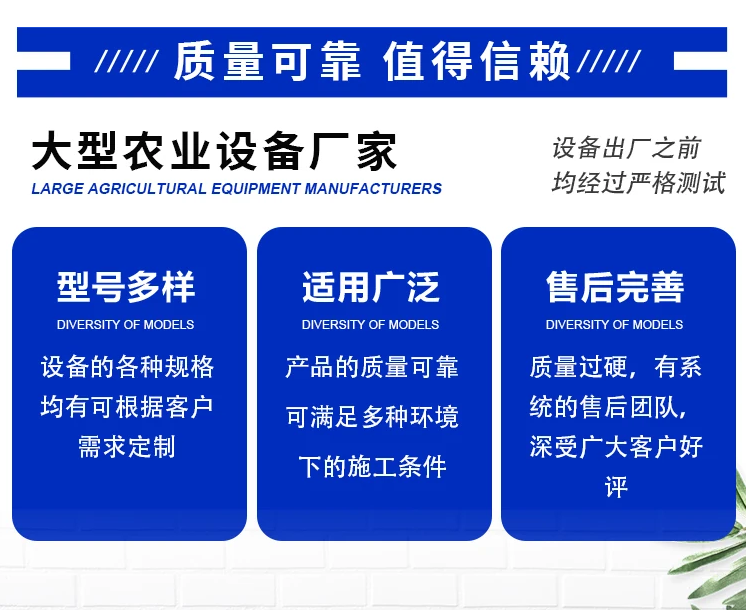 ///// 质量可靠 值得信赖 /////

大型农业设备厂家
LARGE AGRICULTURAL EQUIPMENT MANUFACTURERS

设备出厂之前
均经过严格测试

型号多样
DIVERSITY OF MODELS
设备的各种规格均有可根据客户需求定制

适用广泛
DIVERSITY OF MODELS
产品的质量可靠可满足多种环境下的施工条件

售后完善
DIVERSITY OF MODELS
质量过硬，有系统的售后团队，深受广大客户好评